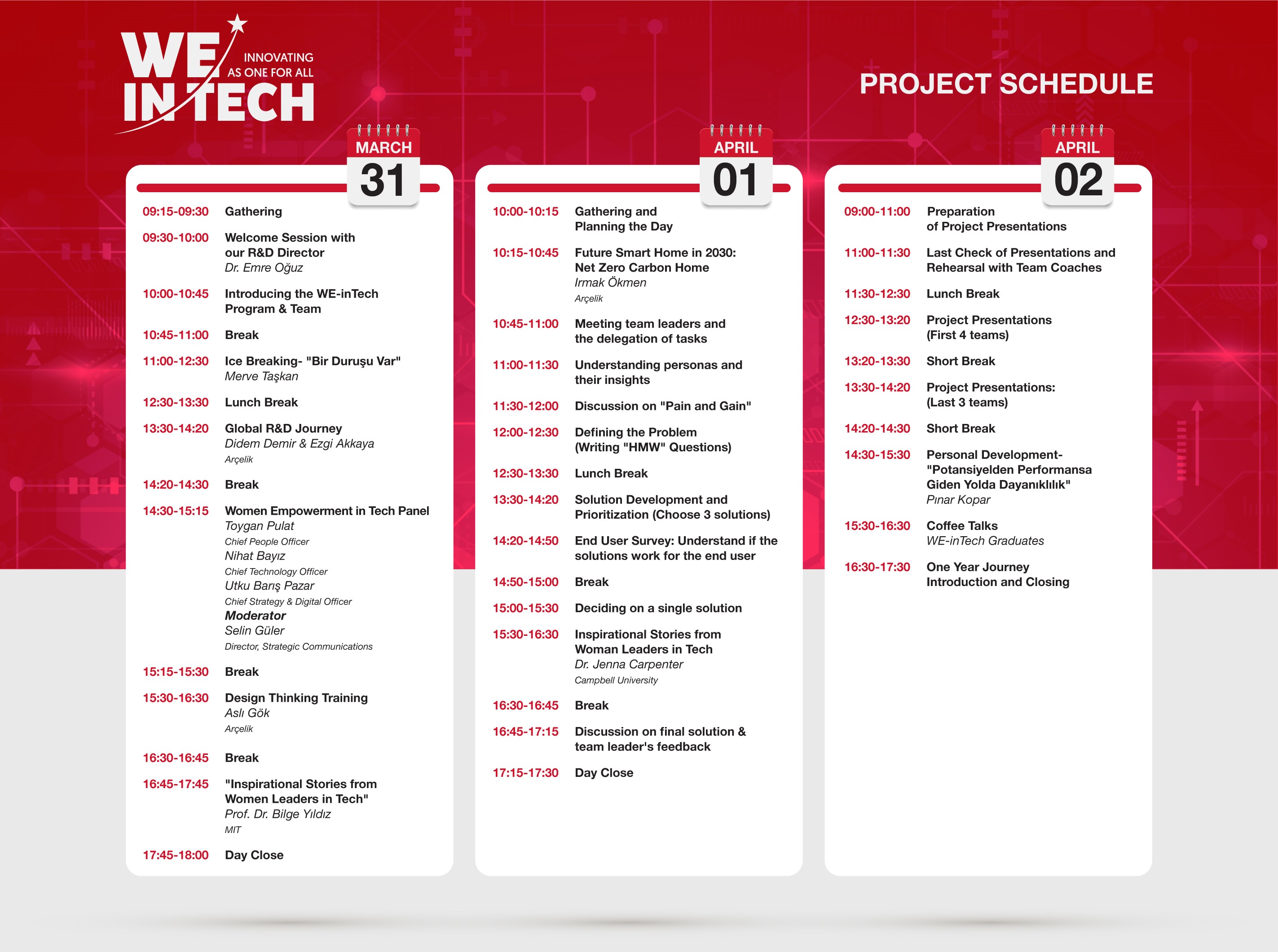 WE IN TECH INNOVATING AS ONE FOR ALL

PROJECT SCHEDULE

MARCH 31

09:15-09:30 Gathering

09:30-10:00 Welcome Session with our R&D Director
Dr. Emre Oğuz

10:00-10:45 Introducing the WE-inTech Program & Team

10:45-11:00 Break

11:00-12:30 Ice Breaking- "Bir Duruşu Var"
Merve Taşkan

12:30-13:30 Lunch Break

13:30-14:20 Global R&D Journey
Didem Demir & Ezgi Akkaya
Arçelik

14:20-14:30 Break

14:30-15:15 Women Empowerment in Tech Panel
Toygan Pulat
Chief People Officer
Nihat Bayız
Chief Technology Officer
Utku Barış Pazar
Chief Strategy & Digital Officer
Moderator
Selin Güler
Director, Strategic Communications

15:15-15:30 Break

15:30-16:30 Design Thinking Training
Aslı Gök
Arçelik

16:30-16:45 Break

16:45-17:45 "Inspirational Stories from Women Leaders in Tech"
Prof. Dr. Bilge Yıldız
MIT

17:45-18:00 Day Close

APRIL 01

10:00-10:15 Gathering and Planning the Day

10:15-10:45 Future Smart Home in 2030: Net Zero Carbon Home
Irmak Ökmen
Arçelik

10:45-11:00 Meeting team leaders and the delegation of tasks

11:00-11:30 Understanding personas and their insights

11:30-12:00 Discussion on "Pain and Gain"

12:00-12:30 Defining the Problem (Writing "HMW" Questions)

12:30-13:30 Lunch Break

13:30-14:20 Solution Development and Prioritization (Choose 3 solutions)

14:20-14:50 End User Survey: Understand if the solutions work for the end user

14:50-15:00 Break

15:00-15:30 Deciding on a single solution

15:30-16:30 Inspirational Stories from Woman Leaders in Tech
Dr. Jenna Carpenter
Campbell University

16:30-16:45 Break

16:45-17:15 Discussion on final solution & team leader's feedback

17:15-17:30 Day Close

APRIL 02

09:00-11:00 Preparation of Project Presentations

11:00-11:30 Last Check of Presentations and Rehearsal with Team Coaches

11:30-12:30 Lunch Break

12:30-13:20 Project Presentations (First 4 teams)

13:20-13:30 Short Break

13:30-14:20 Project Presentations: (Last 3 teams)

14:20-14:30 Short Break

14:30-15:30 Personal Development- "Potansiyelden Performansa Giden Yolda Dayanıklılık"
Pınar Kopar

15:30-16:30 Coffee Talks
WE-inTech Graduates

16:30-17:30 One Year Journey Introduction and Closing